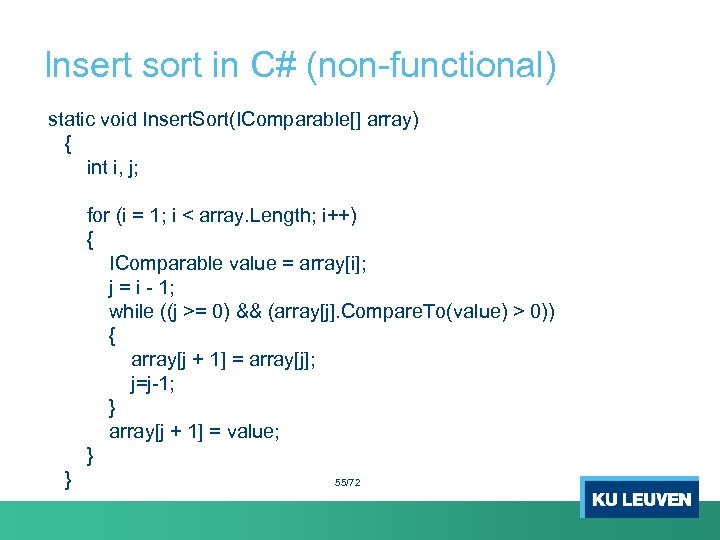 Insert sort in C# (non-functional)

static void InsertSort(IComparable[] array)
{
int i, j;

for (i = 1; i < array.Length; i++)
{
IComparable value = array[i];
j = i - 1;
while ((j >= 0) && (array[j].CompareTo(value) > 0))
{
array[j + 1] = array[j];
j=j-1;
}
array[j + 1] = value;
}
}

55/72

KU LEUVEN